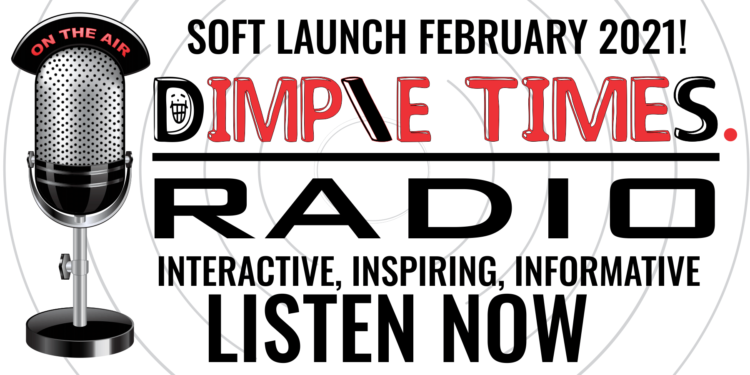 ON THE AIR

SOFT LAUNCH FEBRUARY 2021!

DIMPLE TIMES.

RADIO

INTERACTIVE, INSPIRING, INFORMATIVE

LISTEN NOW